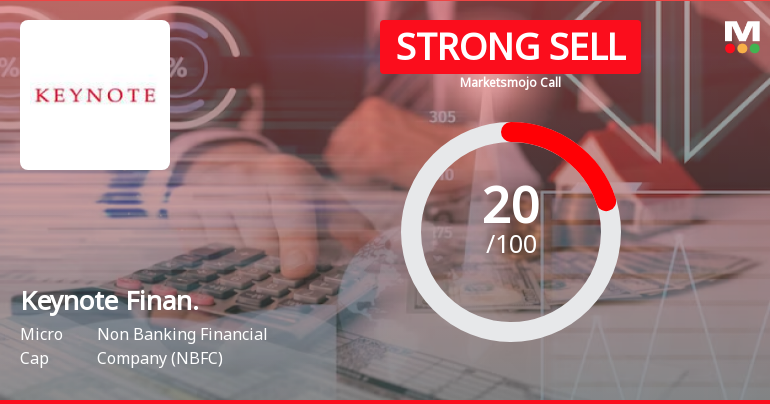 KEYNOTE

STRONG SELL

Marketsmojo Call

M

20
/100

Keynote Finan.

Micro Cap

Non Banking Financial Company (NBFC)